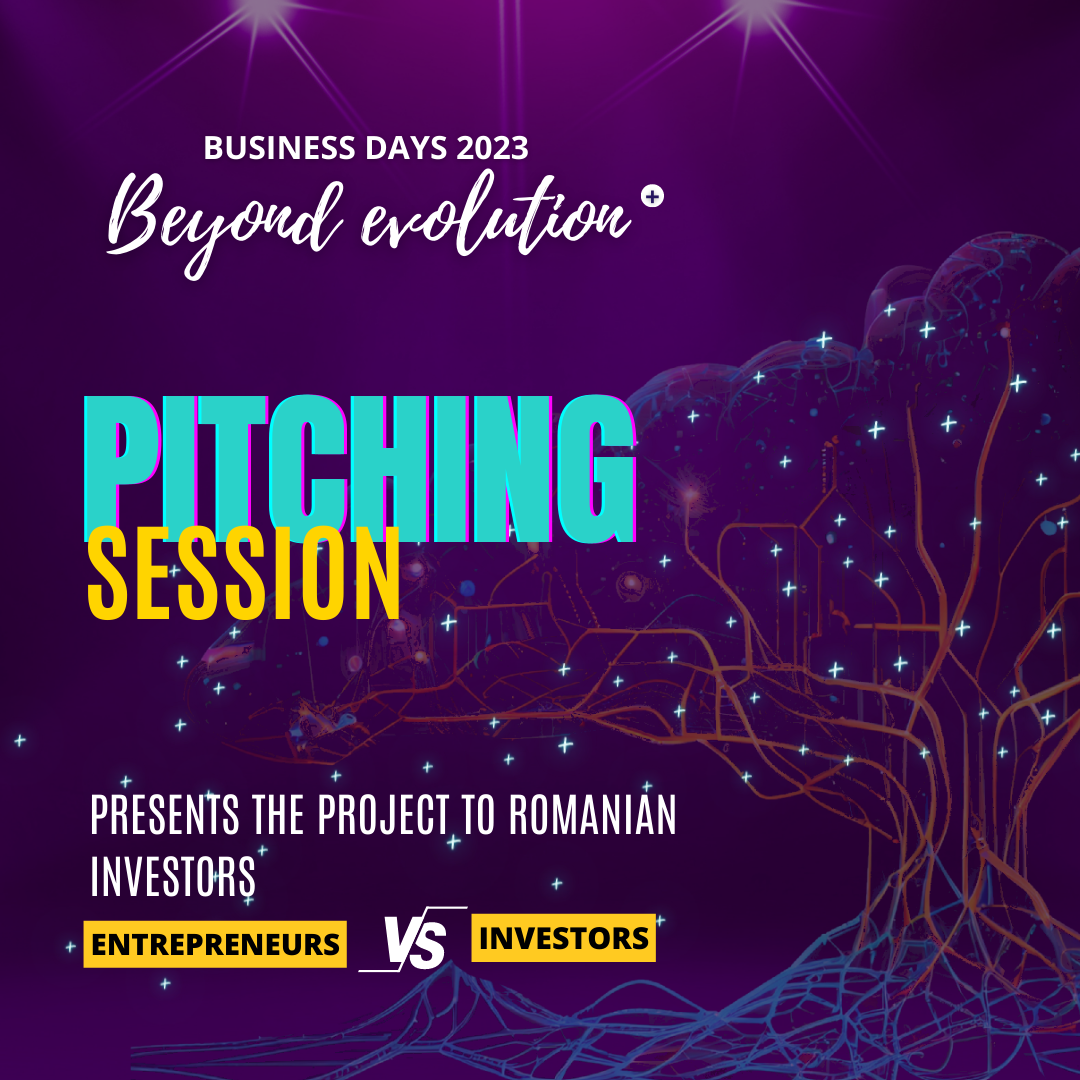 BUSINESS DAYS 2023
Beyond evolution

PITCHING
SESSION

PRESENTS THE PROJECT TO ROMANIAN INVESTORS

ENTREPRENEURS VS INVESTORS